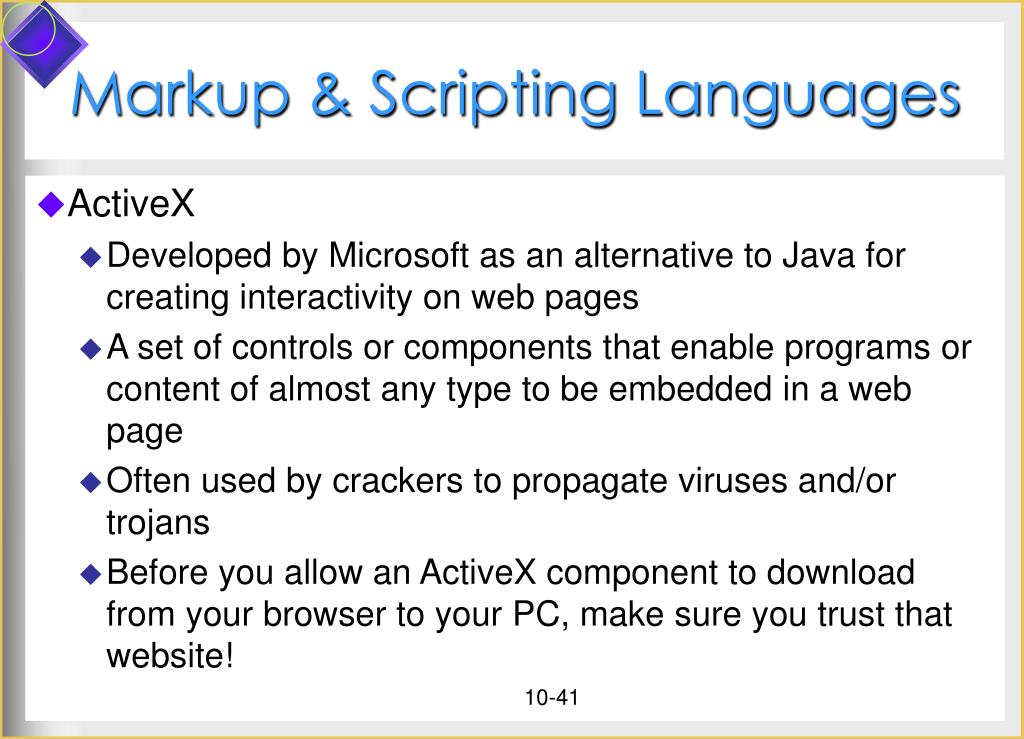 Markup & Scripting Languages

ActiveX

Developed by Microsoft as an alternative to Java for creating interactivity on web pages

A set of controls or components that enable programs or content of almost any type to be embedded in a web page

Often used by crackers to propagate viruses and/or trojans

Before you allow an ActiveX component to download from your browser to your PC, make sure you trust that website!

10-41